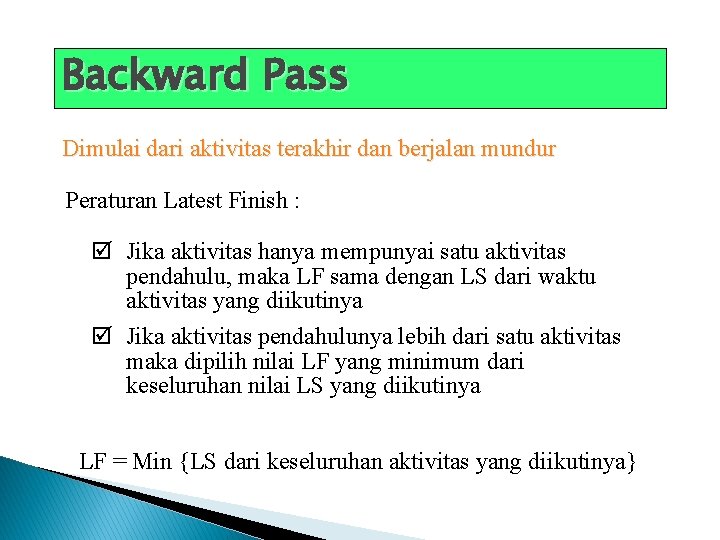 Backward Pass

Dimulai dari aktivitas terakhir dan berjalan mundur

Peraturan Latest Finish :

☑ Jika aktivitas hanya mempunyai satu aktivitas pendahulu, maka LF sama dengan LS dari waktu aktivitas yang diikutinya

☑ Jika aktivitas pendahulunya lebih dari satu aktivitas maka dipilih nilai LF yang minimum dari keseluruhan nilai LS yang diikutinya

LF = Min {LS dari keseluruhan aktivitas yang diikutinya}